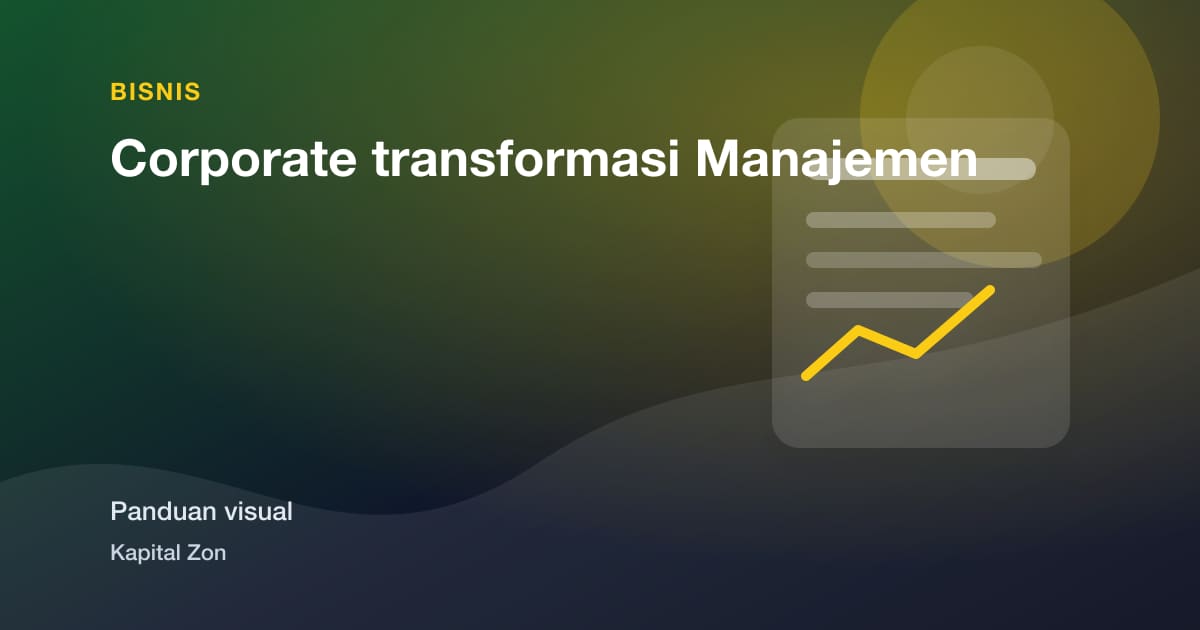 BISNIS

Corporate transformasi Manajemen

Panduan visual

Kapital Zon